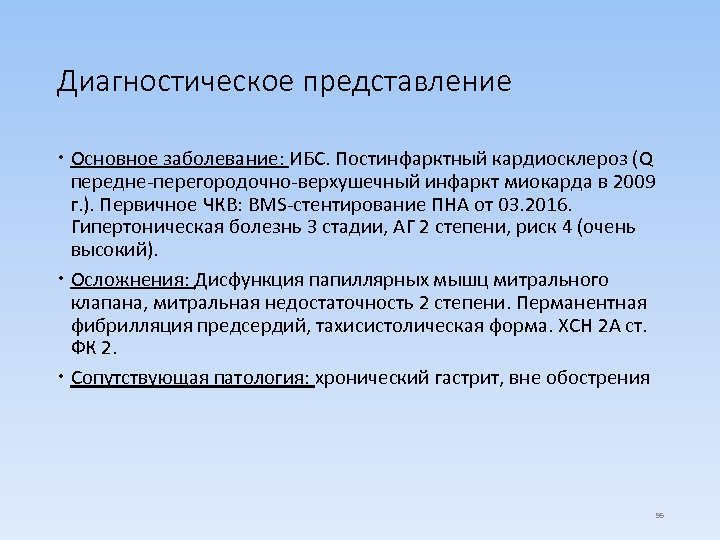 Диагностическое представление

• Основное заболевание: ИБС. Постинфарктный кардиосклероз (Q передне-перегородочно-верхушечный инфаркт миокарда в 2009 г.). Первичное ЧКВ: BMS-стентирование ПНА от 03.2016. Гипертоническая болезнь 3 стадии, АГ 2 степени, риск 4 (очень высокий).

• Осложнения: Дисфункция папиллярных мышц митрального клапана, митральная недостаточность 2 степени. Перманентная фибрилляция предсердий, тахисистолическая форма. ХСН 2А ст. ФК 2.

• Сопутствующая патология: хронический гастрит, вне обострения

96